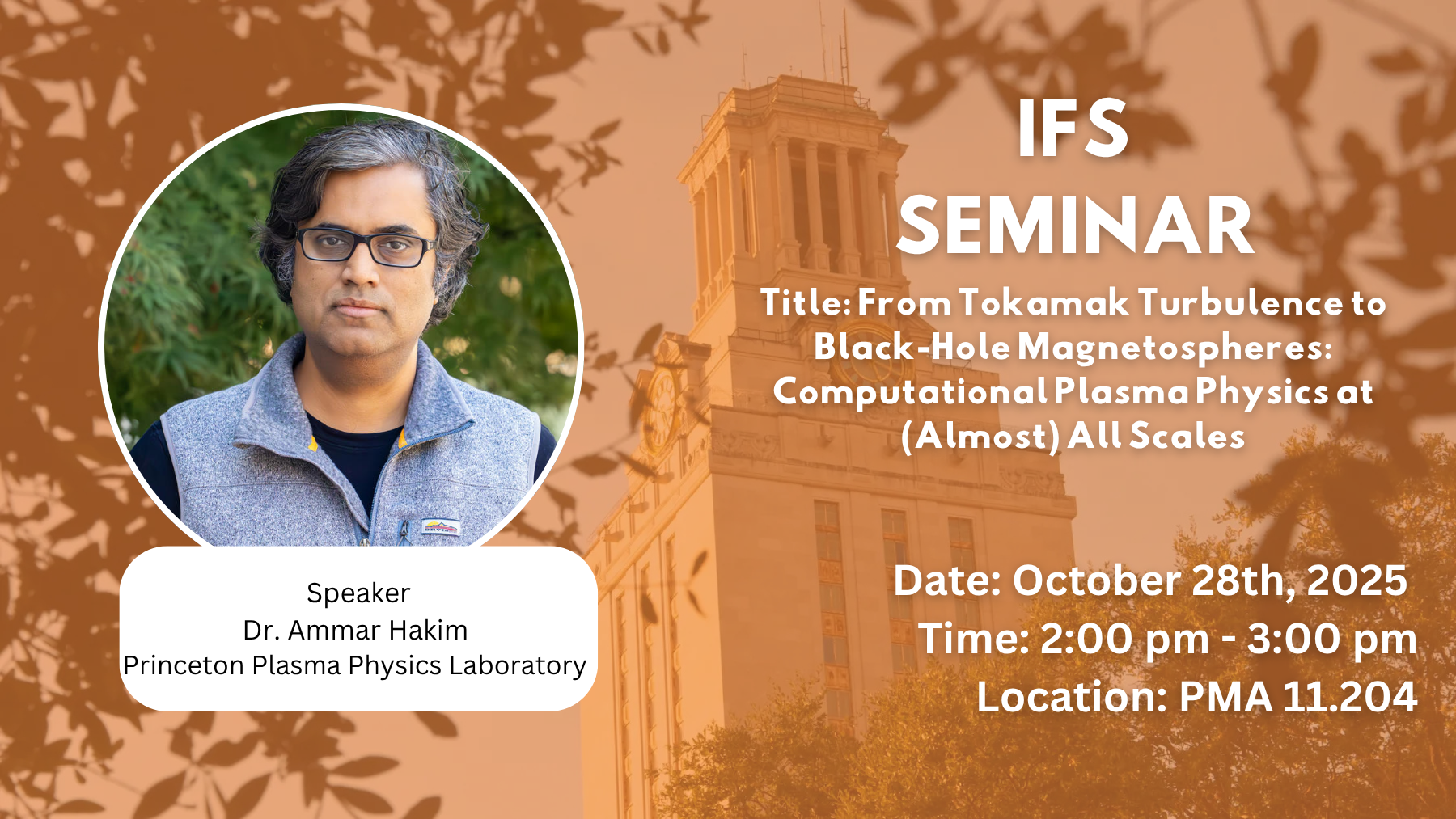 IFS SEMINAR

Title: From Tokamak Turbulence to Black-Hole Magnetospheres: Computational Plasma Physics at (Almost) All Scales

Speaker
Dr. Ammar Hakim
Princeton Plasma Physics Laboratory

Date: October 28th, 2025
Time: 2:00 pm - 3:00 pm
Location: PMA 11.204